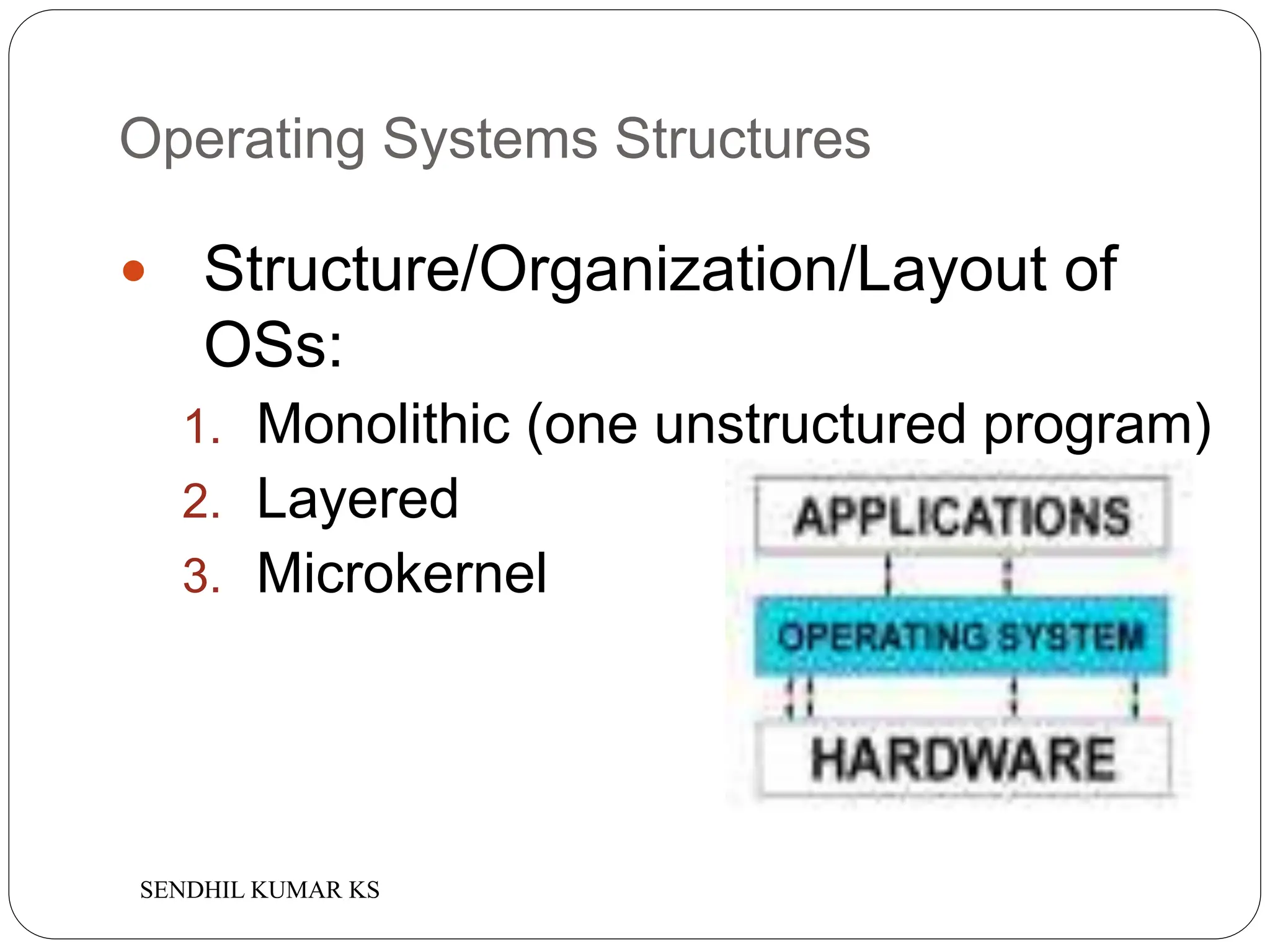 Operating Systems Structures

• Structure/Organization/Layout of OSs:

1. Monolithic (one unstructured program)
2. Layered
3. Microkernel

APPLICATIONS

OPERATING SYSTEM

HARDWARE

SENDHIL KUMAR KS